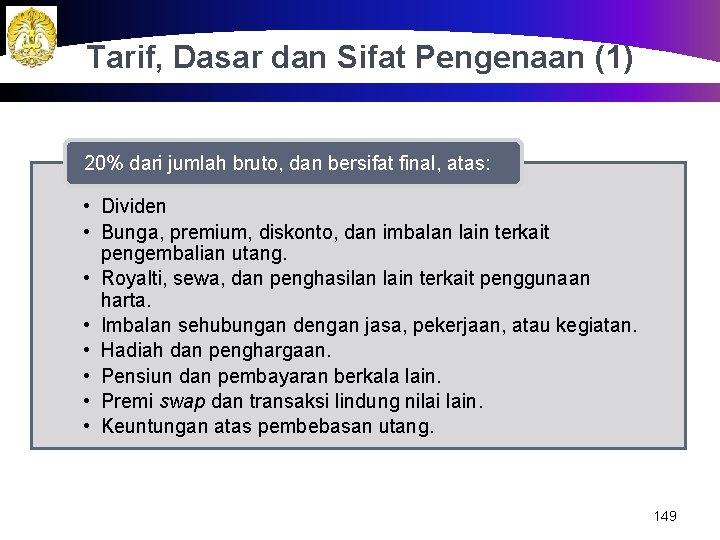 Tarif, Dasar dan Sifat Pengenaan (1)

20% dari jumlah bruto, dan bersifat final, atas:

• Dividen
• Bunga, premium, diskonto, dan imbalan lain terkait pengembalian utang.
• Royalti, sewa, dan penghasilan lain terkait penggunaan harta.
• Imbalan sehubungan dengan jasa, pekerjaan, atau kegiatan.
• Hadiah dan penghargaan.
• Pensiun dan pembayaran berkala lain.
• Premi swap dan transaksi lindung nilai lain.
• Keuntungan atas pembebasan utang.

149